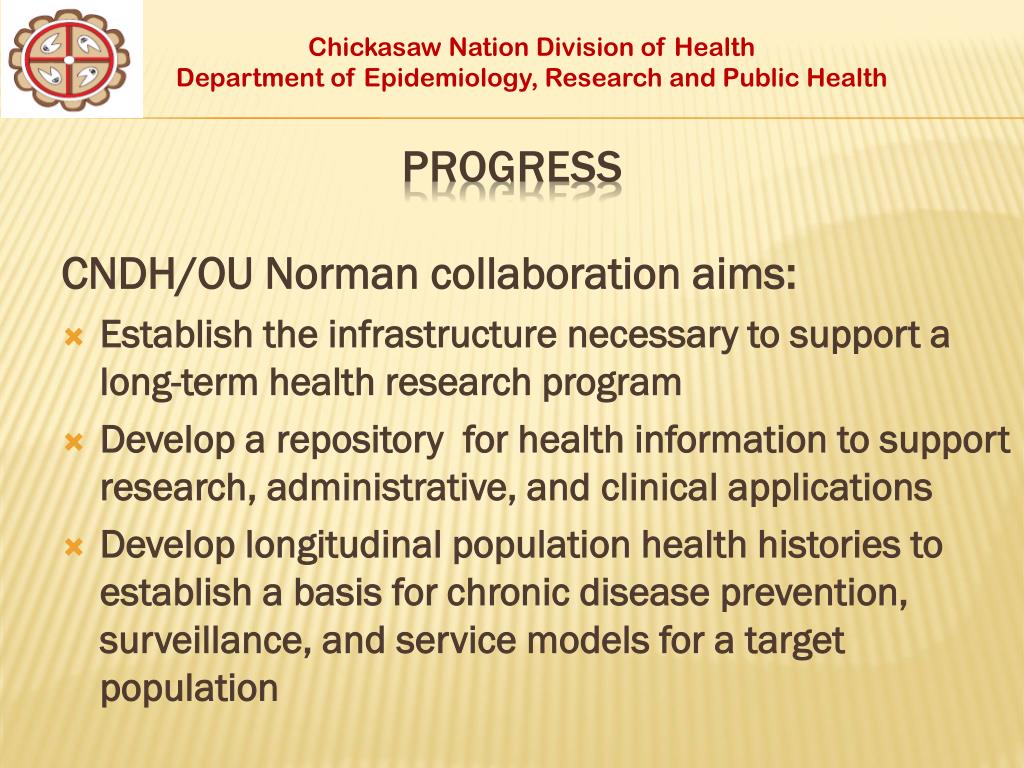 Chickasaw Nation Division of Health
Department of Epidemiology, Research and Public Health

PROGRESS

CNDH/OU Norman collaboration aims:

Establish the infrastructure necessary to support a long-term health research program

Develop a repository for health information to support research, administrative, and clinical applications

Develop longitudinal population health histories to establish a basis for chronic disease prevention, surveillance, and service models for a target population